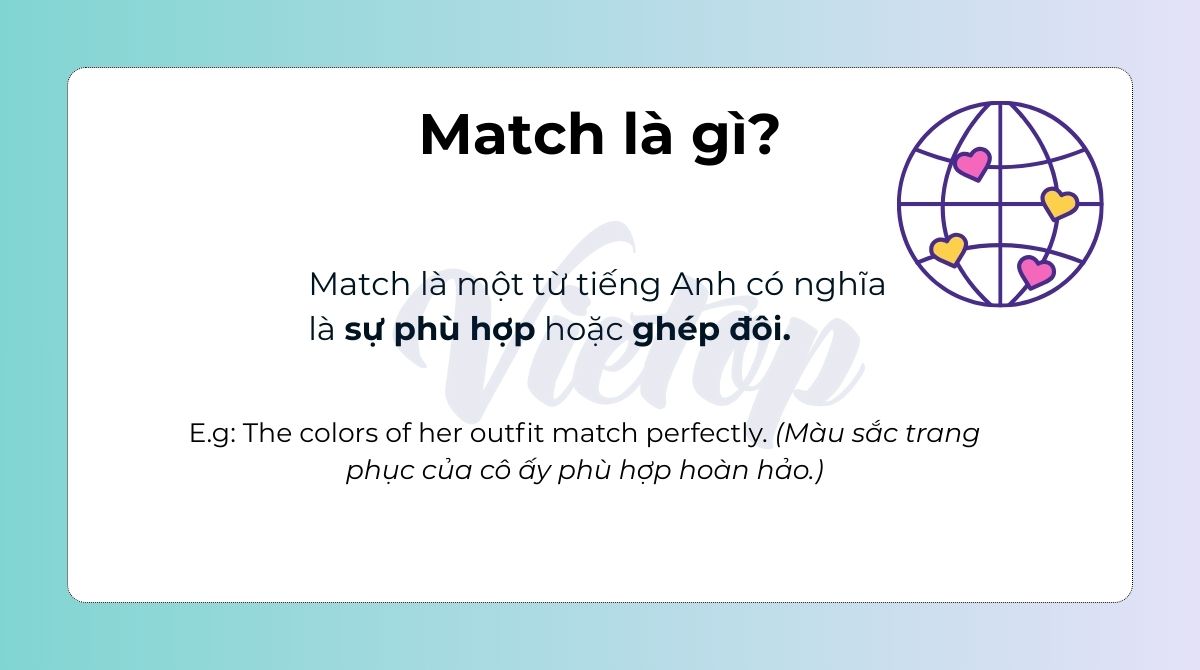 Match là gì?

Match là một từ tiếng Anh có nghĩa là sự phù hợp hoặc ghép đôi.

Vietop

E.g: The colors of her outfit match perfectly. (Màu sắc trang phục của cô ấy phù hợp hoàn hảo.)